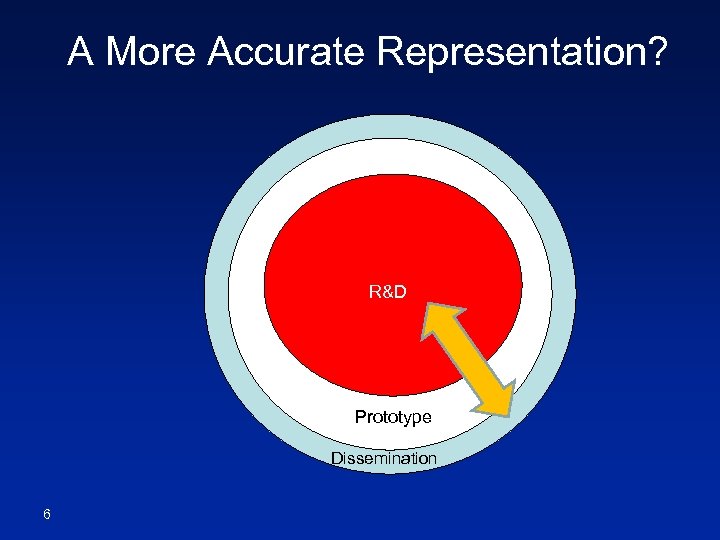 A More Accurate Representation?

R&D

Prototype

Dissemination

6